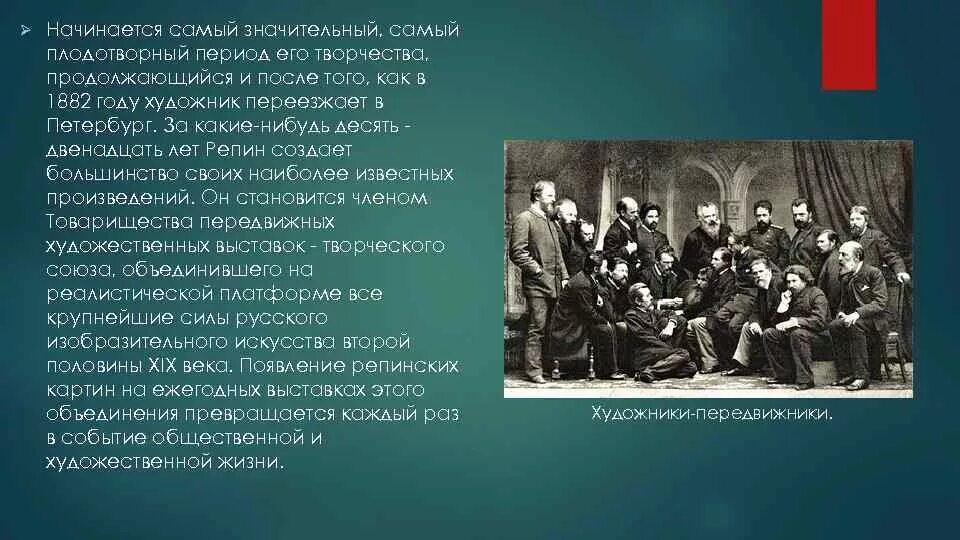 Начинается самый значительный, самый плодотворный период его творчества, продолжающийся и после того, как в 1882 году художник переезжает в Петербург. За какие-нибудь десять - двенадцать лет Репин создает большинство своих наиболее известных произведений. Он становится членом Товарищества передвижных художественных выставок - творческого союза, объединившего на реалистической платформе все крупнейшие силы русского изобразительного искусства второй половины XIX века. Появление репинских картин на ежегодных выставках этого объединения превращается каждый раз в событие общественной и художественной жизни.

Художники-передвижники.